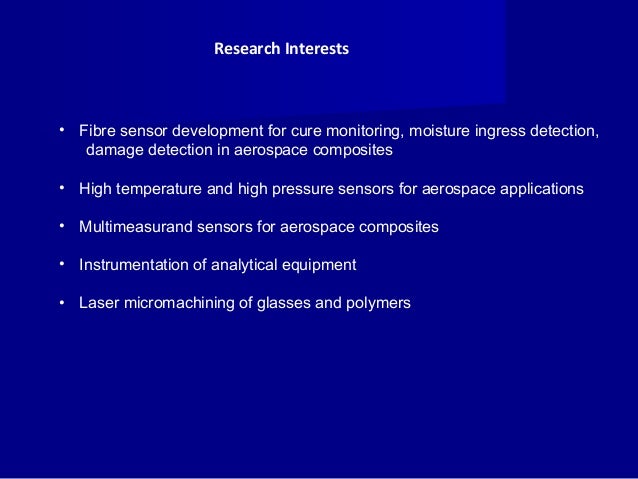 Research Interests

• Fibre sensor development for cure monitoring, moisture ingress detection, damage detection in aerospace composites

• High temperature and high pressure sensors for aerospace applications

• Multimeasurand sensors for aerospace composites

• Instrumentation of analytical equipment

• Laser micromachining of glasses and polymers